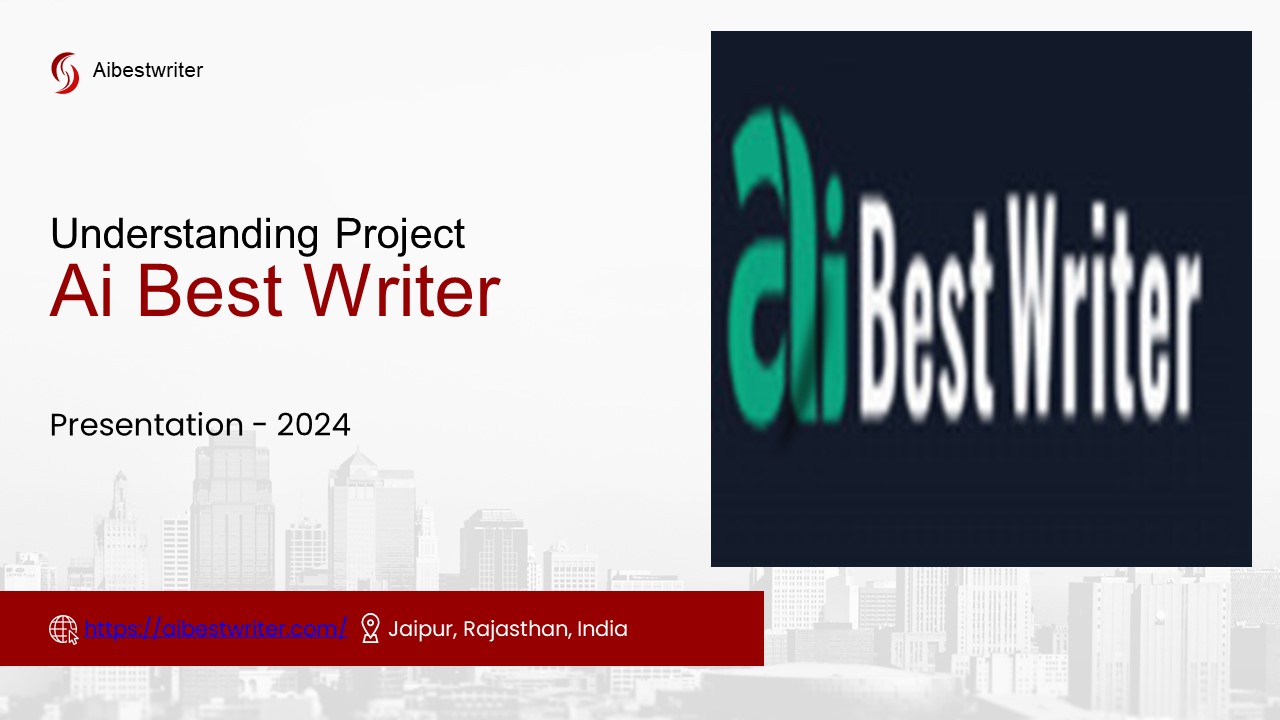 Aibestwriter

Understanding Project
Ai Best Writer

Presentation - 2024

ai Best Writer

https://aibestwriter.com/ Jaipur, Rajasthan, India